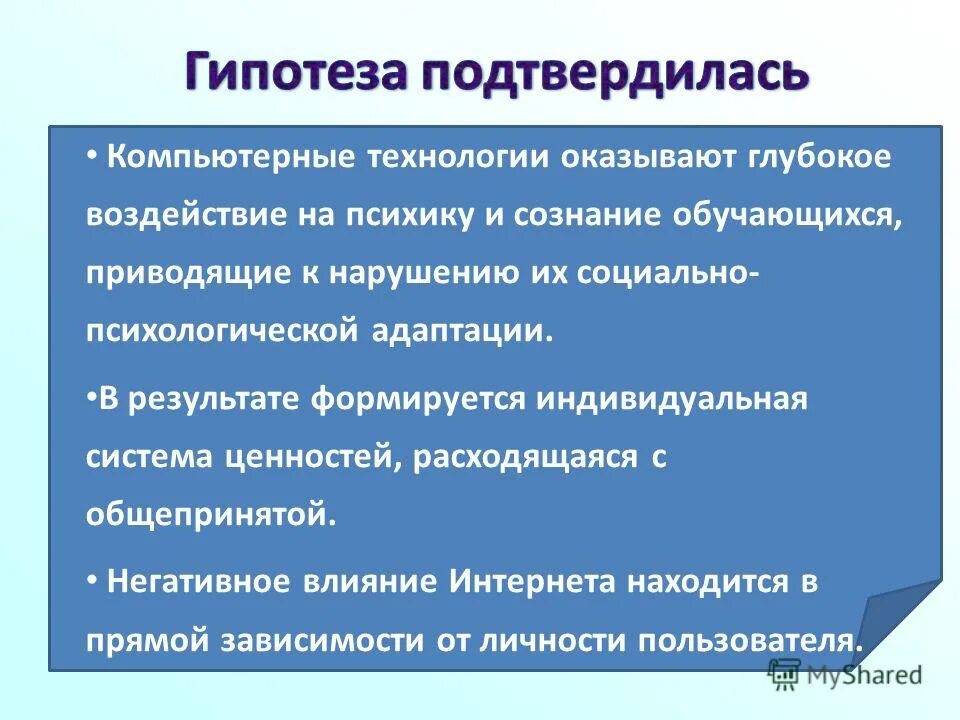 Гипотеза подтвердилась

• Компьютерные технологии оказывают глубокое воздействие на психику и сознание обучающихся, приводящие к нарушению их социально-психологической адаптации.

•В результате формируется индивидуальная система ценностей, расходящаяся с общепринятой.

• Негативное влияние Интернета находится в прямой зависимости от личности пользователя.

MyShared